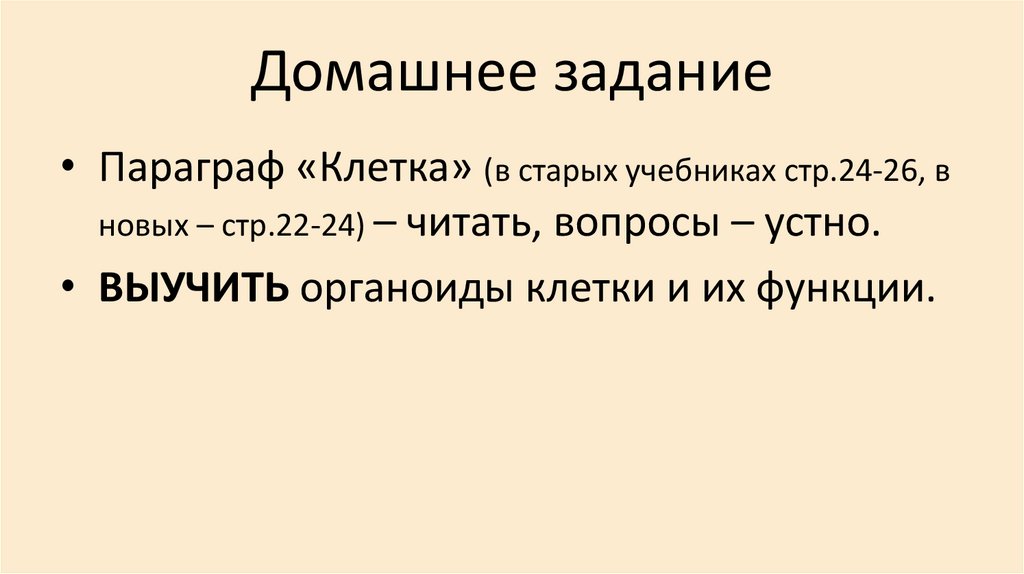 Домашнее задание

• Параграф «Клетка» (в старых учебниках стр.24-26, в новых – стр.22-24) – читать, вопросы – устно.

• ВЫУЧИТЬ органоиды клетки и их функции.